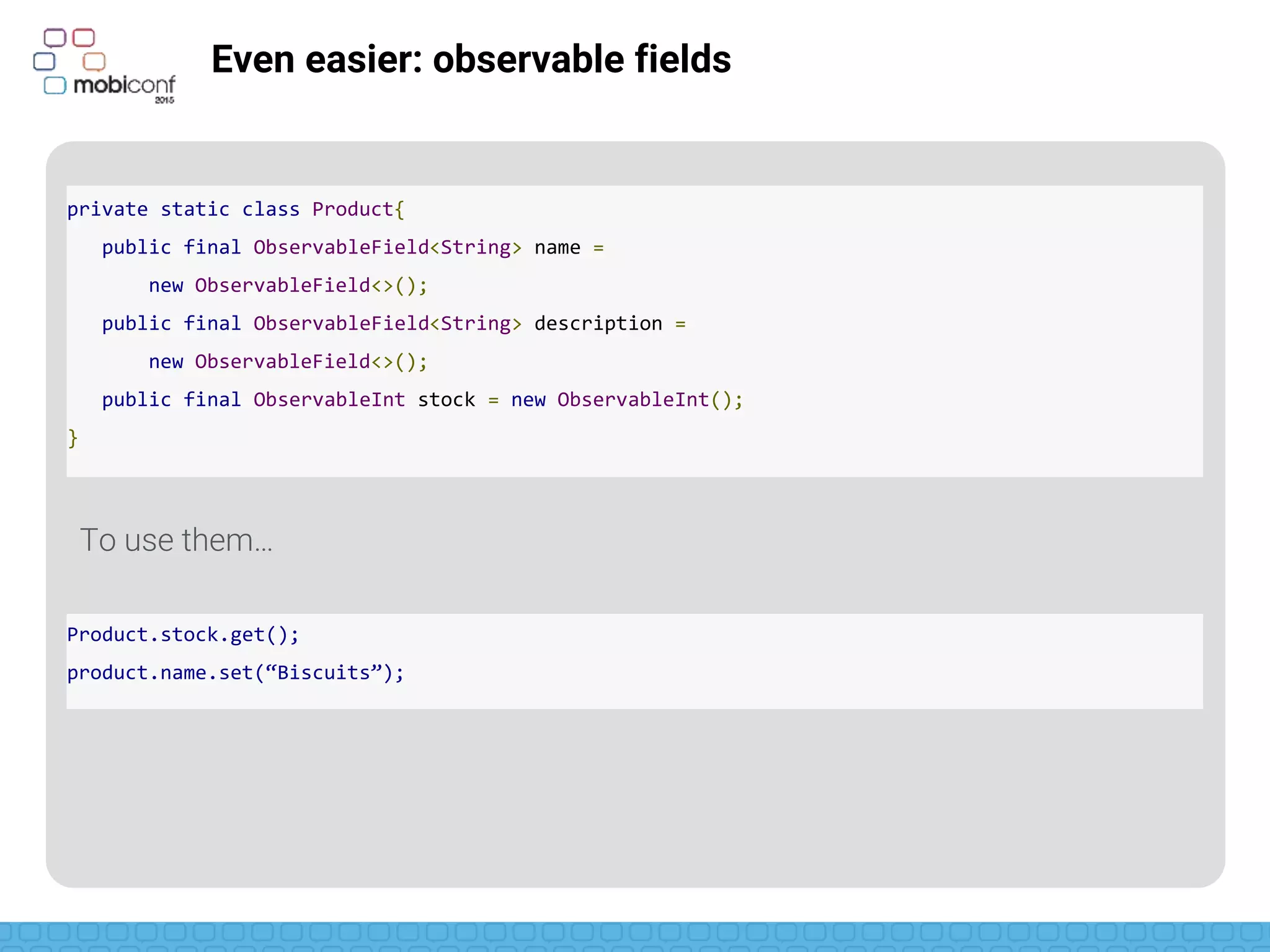 mobiconf 2015

Even easier: observable fields

private static class Product{
public final ObservableField<String> name =
new ObservableField<>();
public final ObservableField<String> description =
new ObservableField<>();
public final ObservableInt stock = new ObservableInt();
}

To use them…

Product.stock.get();
product.name.set(“Biscuits”);